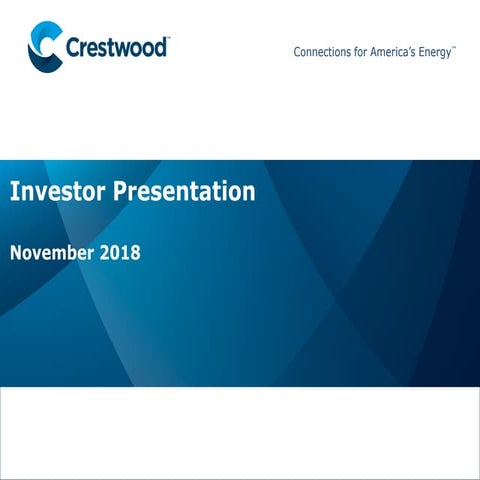 Crestwood™

Connections for America's Energy™

Investor Presentation

November 2018